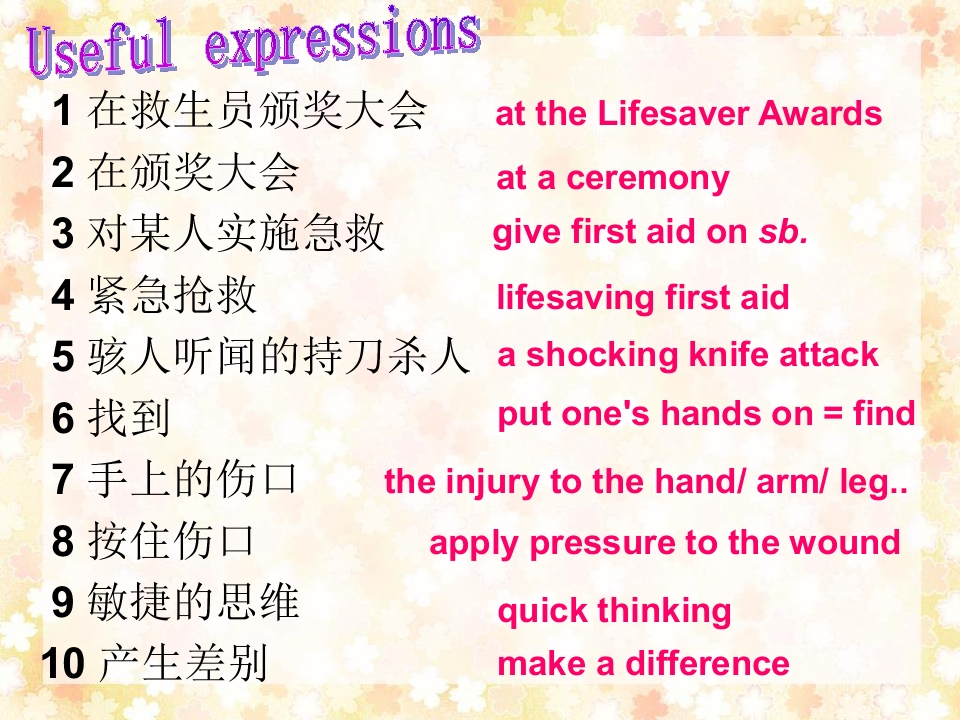 Useful expressions

1 在救生员颁奖大会 at the Lifesaver Awards

2 在颁奖大会 at a ceremony

3 对某人实施急救 give first aid on sb.

4 紧急抢救 lifesaving first aid

5 骇人听闻的持刀杀人 a shocking knife attack

6 找到 put one's hands on = find

7 手上的伤口 the injury to the hand/ arm/ leg..

8 按住伤口 apply pressure to the wound

9 敏捷的思维 quick thinking

10 产生差别 make a difference